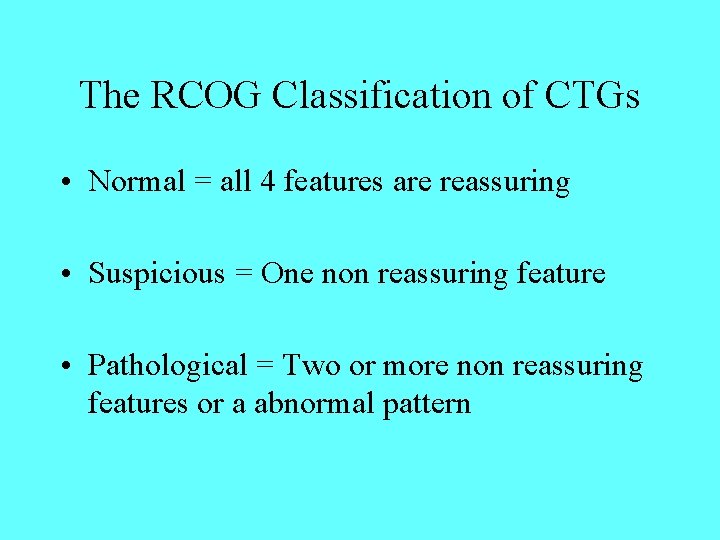 The RCOG Classification of CTGs

• Normal = all 4 features are reassuring

• Suspicious = One non reassuring feature

• Pathological = Two or more non reassuring features or a abnormal pattern